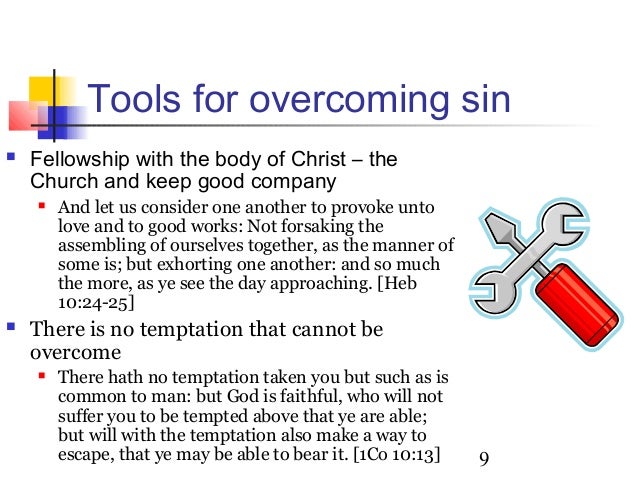 Tools for overcoming sin

Fellowship with the body of Christ – the Church and keep good company

And let us consider one another to provoke unto love and to good works: Not forsaking the assembling of ourselves together, as the manner of some is; but exhorting one another: and so much the more, as ye see the day approaching. [Heb 10:24-25]

There is no temptation that cannot be overcome

There hath no temptation taken you but such as is common to man: but God is faithful, who will not suffer you to be tempted above that ye are able; but will with the temptation also make a way to escape, that ye may be able to bear it. [1Co 10:13]

9